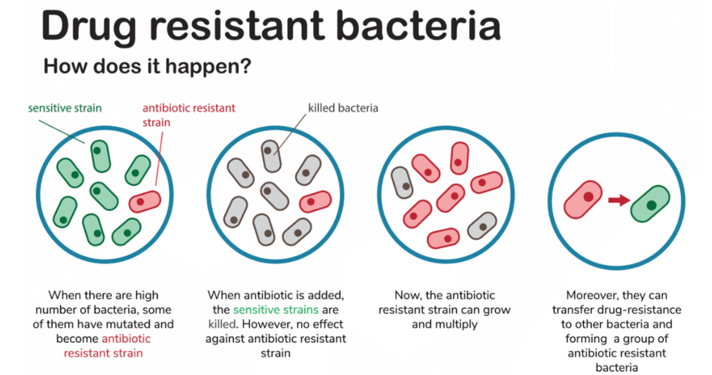 Drug resistant bacteria

How does it happen?

sensitive strain

antibiotic resistant strain

killed bacteria

When there are high number of bacteria, some of them have mutated and become antibiotic resistant strain

When antibiotic is added, the sensitive strains are killed. However, no effect against antibiotic resistant strain

Now, the antibiotic resistant strain can grow and multiply

Moreover, they can transfer drug-resistance to other bacteria and forming a group of antibiotic resistant bacteria